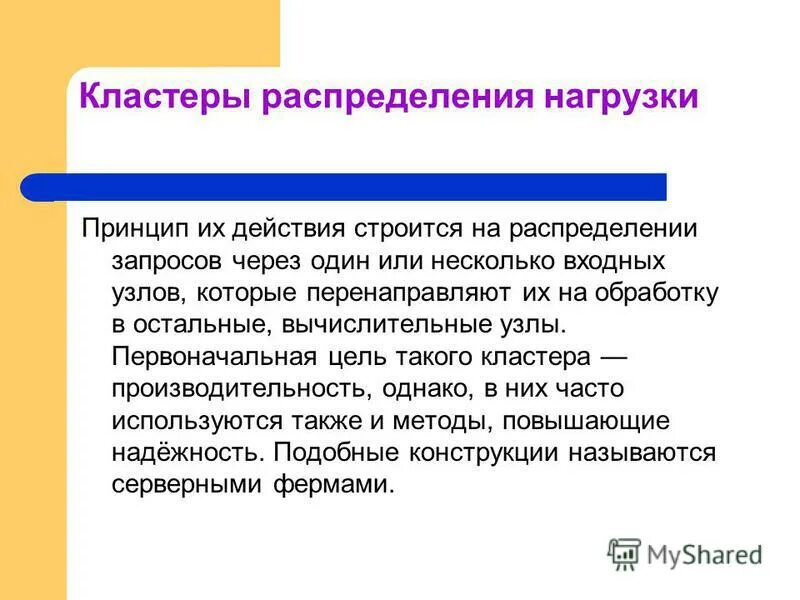 Кластеры распределения нагрузки

Принцип их действия строится на распределении запросов через один или несколько входных узлов, которые перенаправляют их на обработку в остальные, вычислительные узлы. Первоначальная цель такого кластера — производительность, однако, в них часто используются также и методы, повышающие надёжность. Подобные конструкции называются серверными фермами.

MyShared